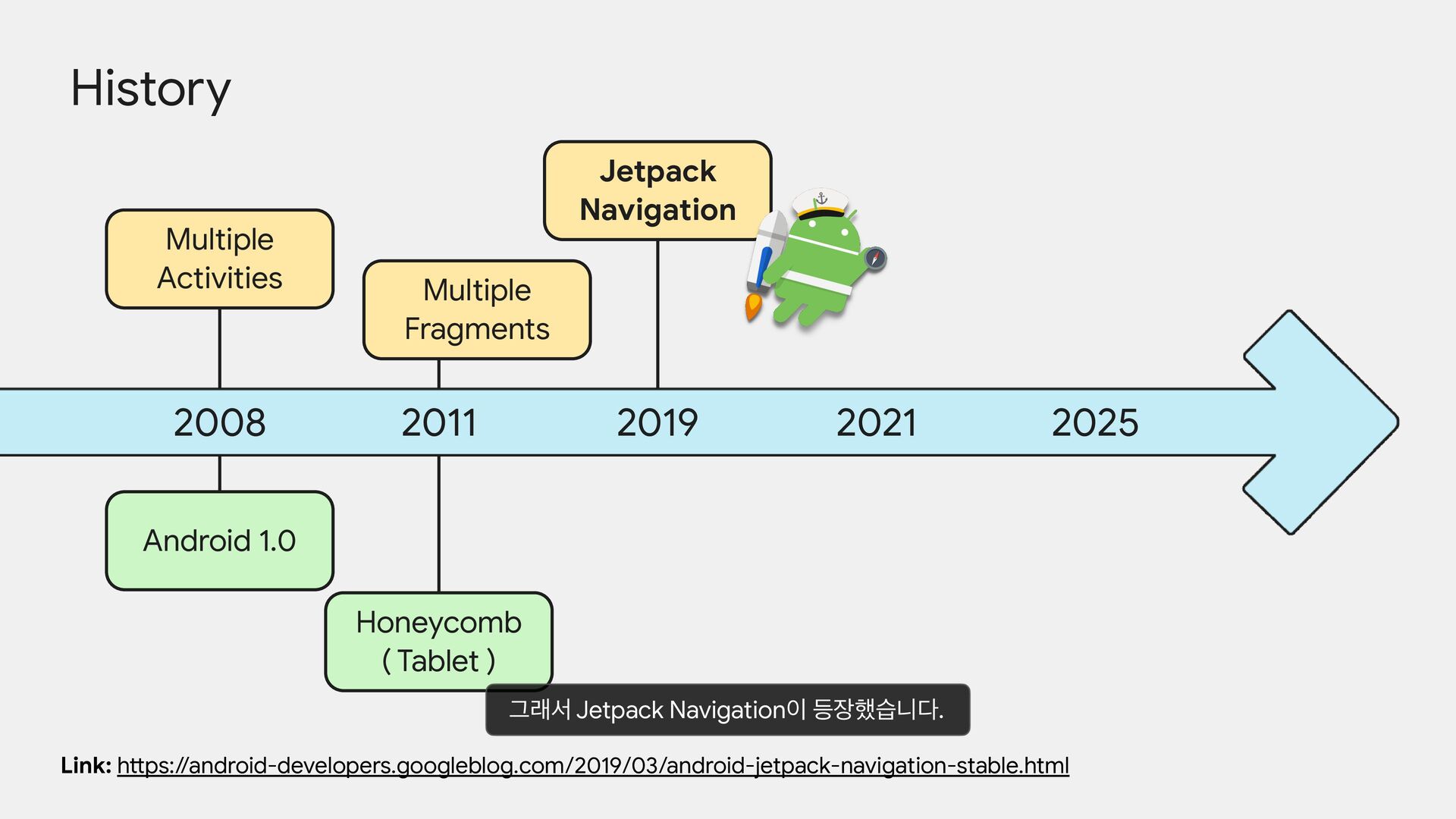 History

Multiple Activities

Multiple Fragments

Jetpack Navigation

2008

2011

2019

2021

2025

Android 1.0

Honeycomb ( Tablet )

그래서 Jetpack Navigation이 등장했습니다.

Link: https://android-developers.googleblog.com/2019/03/android-jetpack-navigation-stable.html